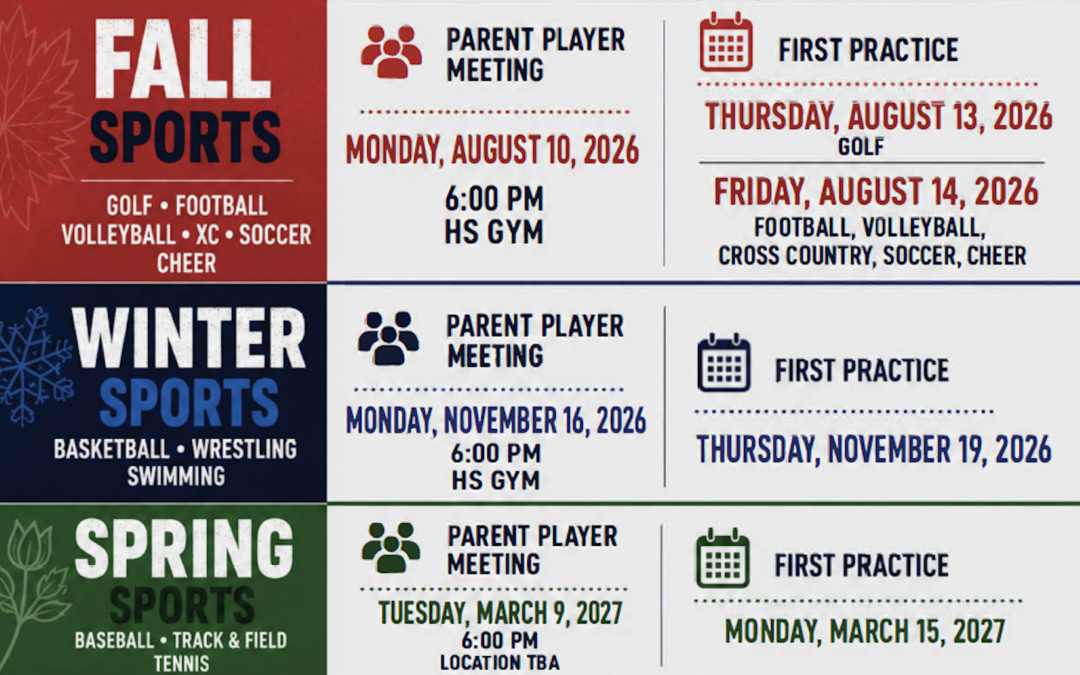 FALL SPORTS

GOLF • FOOTBALL
VOLLEYBALL • XC • SOCCER
CHEER

PARENT PLAYER MEETING

MONDAY, AUGUST 10, 2026
6:00 PM
HS GYM

FIRST PRACTICE

THURSDAY, AUGUST 13, 2026
GOLF

FRIDAY, AUGUST 14, 2026
FOOTBALL, VOLLEYBALL, CROSS COUNTRY, SOCCER, CHEER

WINTER SPORTS

BASKETBALL • WRESTLING
SWIMMING

PARENT PLAYER MEETING

MONDAY, NOVEMBER 16, 2026
6:00 PM
HS GYM

FIRST PRACTICE

THURSDAY, NOVEMBER 19, 2026

SPRING SPORTS

BASEBALL • TRACK & FIELD
TENNIS

PARENT PLAYER MEETING

TUESDAY, MARCH 9, 2027
6:00 PM
LOCATION TBA

FIRST PRACTICE

MONDAY, MARCH 15, 2027